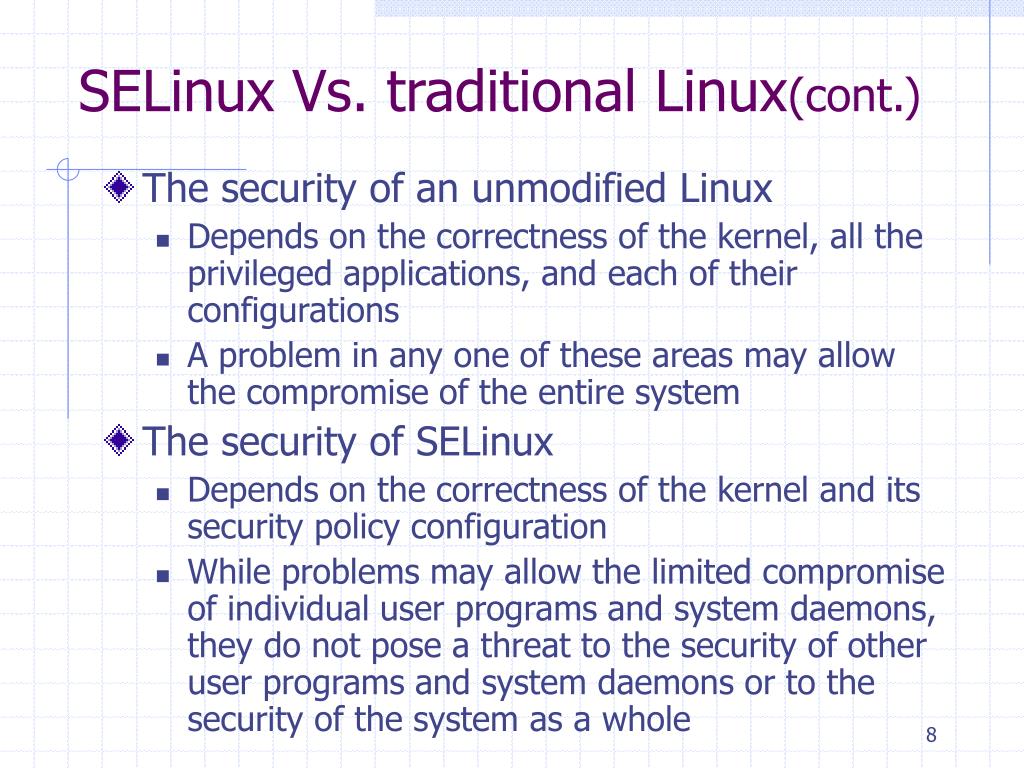 SELinux Vs. traditional Linux(cont.)

The security of an unmodified Linux

Depends on the correctness of the kernel, all the privileged applications, and each of their configurations

A problem in any one of these areas may allow the compromise of the entire system

The security of SELinux

Depends on the correctness of the kernel and its security policy configuration

While problems may allow the limited compromise of individual user programs and system daemons, they do not pose a threat to the security of other user programs and system daemons or to the security of the system as a whole

8